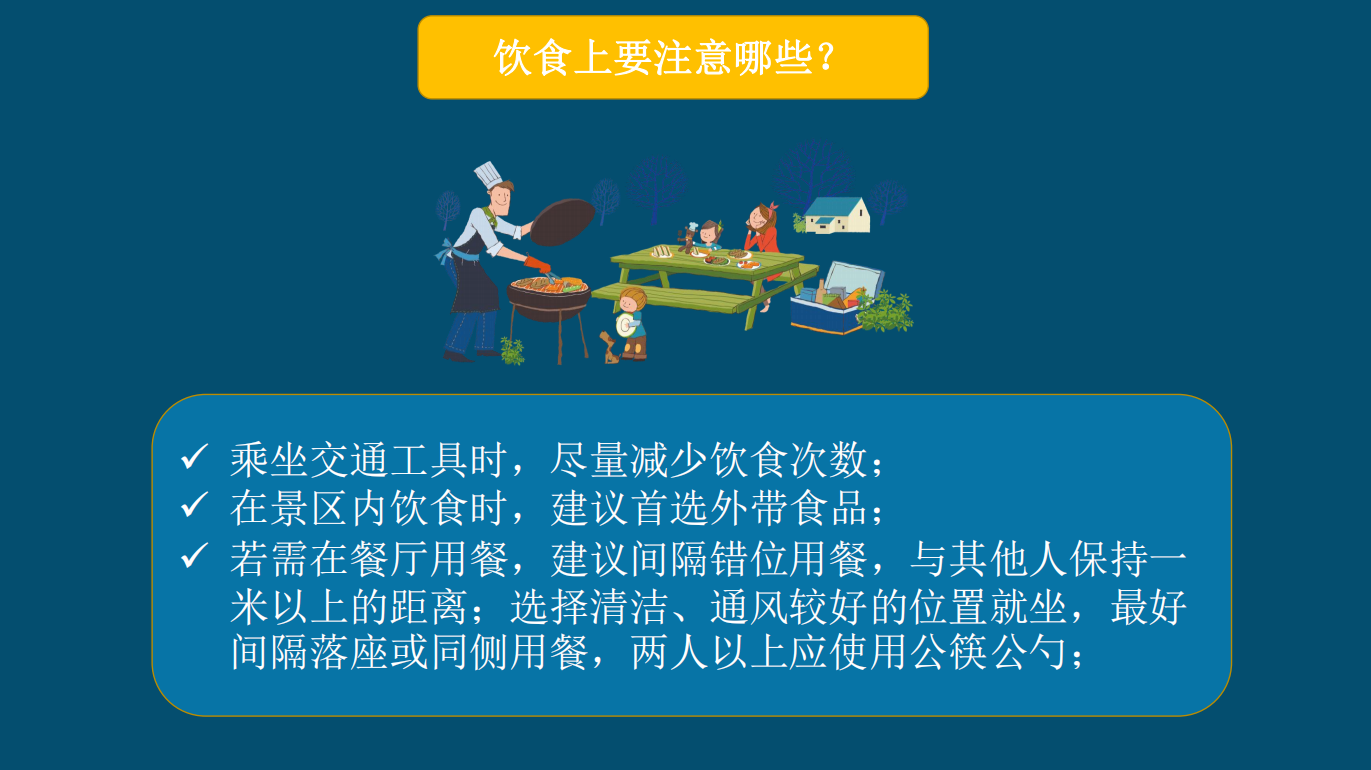 饮食上要注意哪些？

✓ 乘坐交通工具时，尽量减少饮食次数；
✓ 在景区内饮食时，建议首选外带食品；
✓ 若需在餐厅用餐，建议间隔错位用餐，与其他人保持一米以上的距离；选择清洁、通风较好的位置就坐，最好间隔落座或同侧用餐，两人以上应使用公筷公勺；